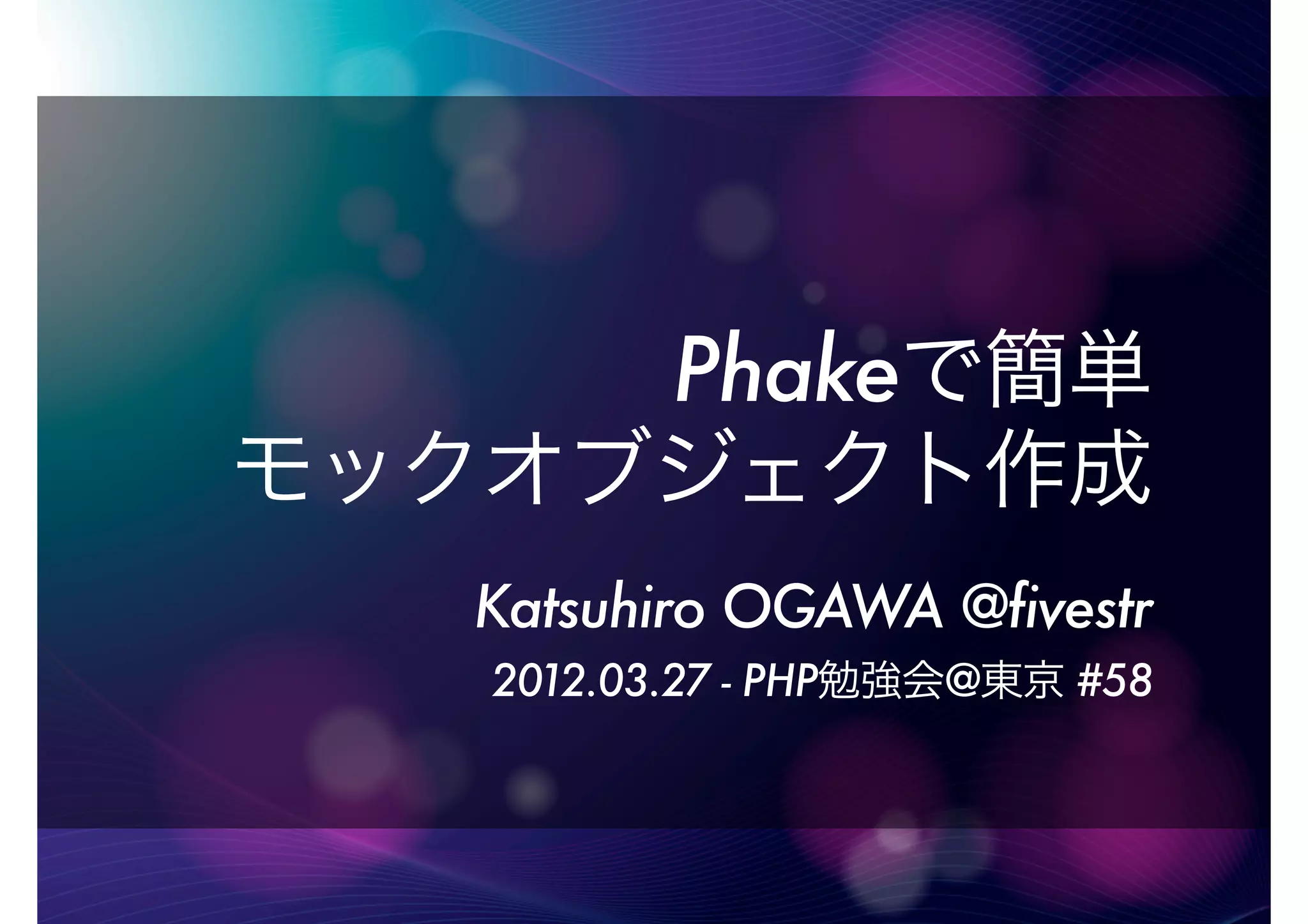 Phakeで簡単
モックオブジェクト作成

Katsuhiro OGAWA @fivestr

2012.03.27 - PHP勉強会@東京 #58